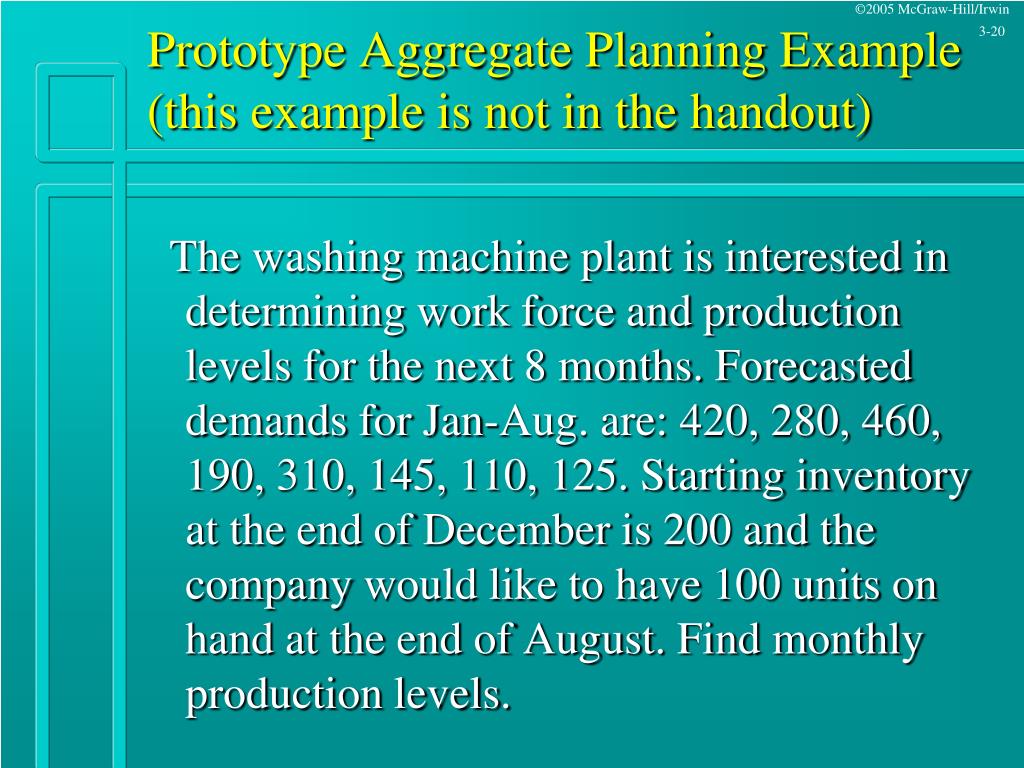 ©2005 McGraw-Hill/Irwin
3-20

Prototype Aggregate Planning Example (this example is not in the handout)

The washing machine plant is interested in determining work force and production levels for the next 8 months. Forecasted demands for Jan-Aug. are: 420, 280, 460, 190, 310, 145, 110, 125. Starting inventory at the end of December is 200 and the company would like to have 100 units on hand at the end of August. Find monthly production levels.